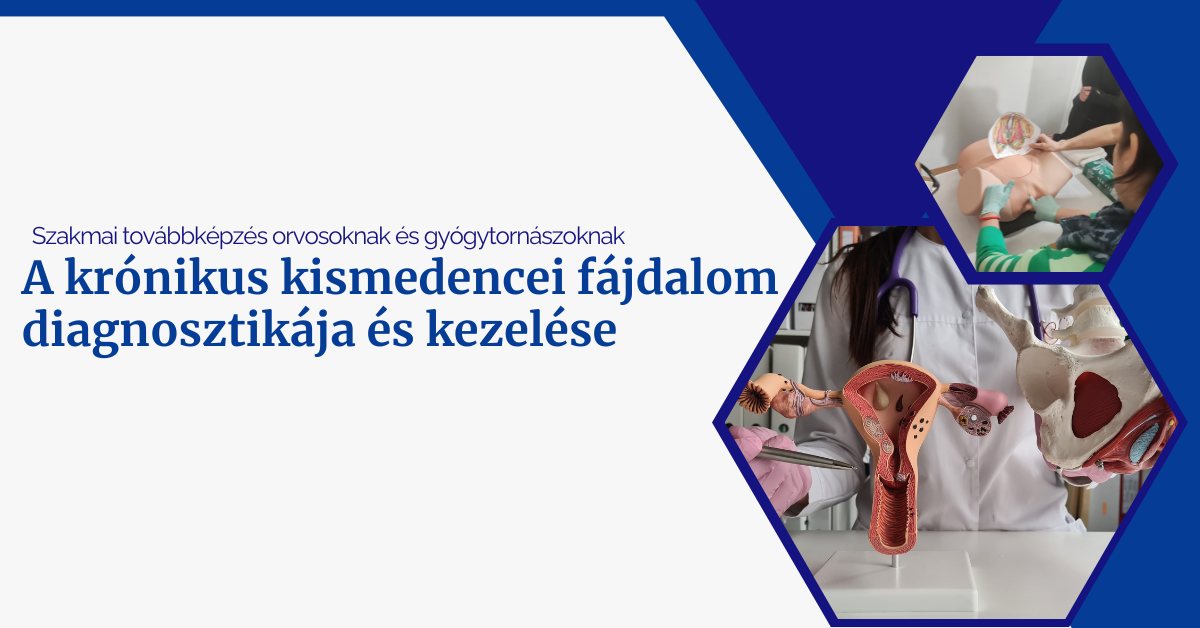 Szakmai továbbképzés orvosoknak és gyógytornászoknak

A krónikus kismedencei fájdalom diagnosztikája és kezelése